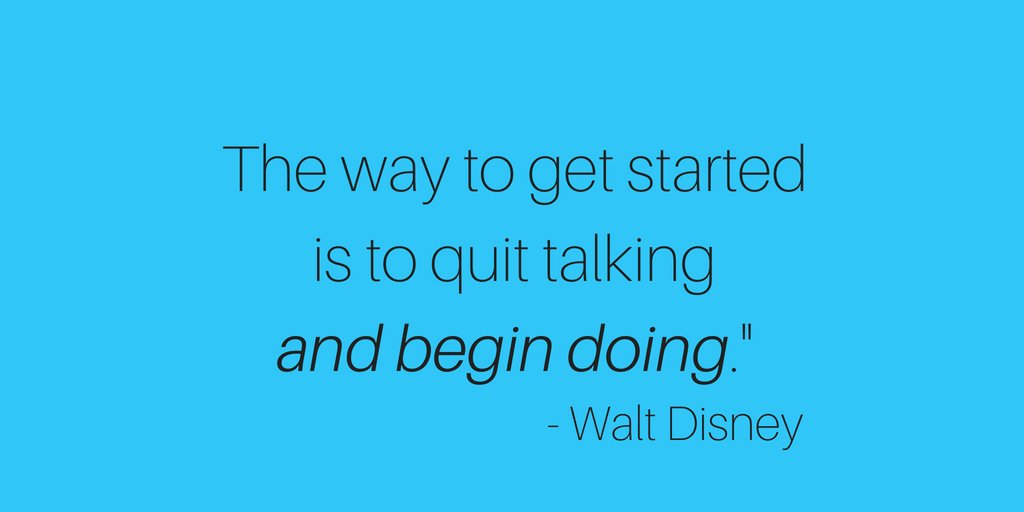 The way to get started is to quit talking and begin doing."

- Walt Disney